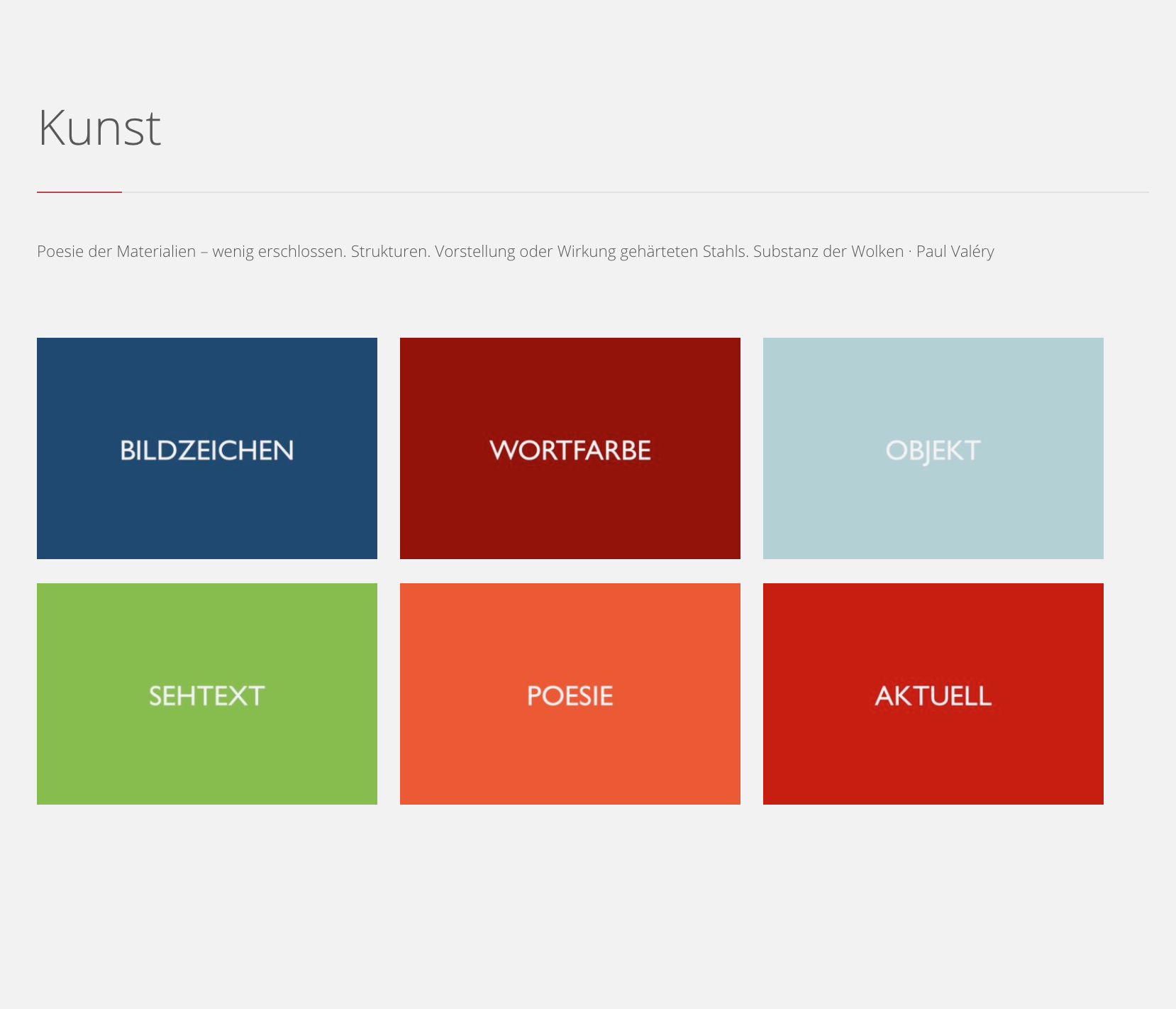 Kunst

Poesie der Materialien – wenig erschlossen. Strukturen. Vorstellung oder Wirkung gehärteten Stahls. Substanz der Wolken · Paul Valéry

BILDZEICHEN

WORTFARBE

OBJEKT

SEHTEXT

POESIE

AKTUELL